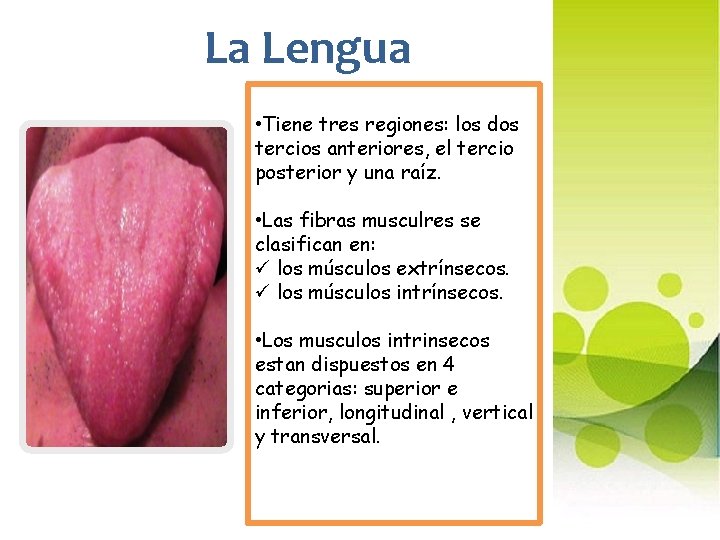 La Lengua

•Tiene tres regiones: los dos tercios anteriores, el tercio posterior y una raíz.

•Las fibras musculres se clasifican en:
✓ los músculos extrínsecos.
✓ los músculos intrínsecos.

•Los musculos intrinsecos estan dispuestos en 4 categorias: superior e inferior, longitudinal , vertical y transversal.